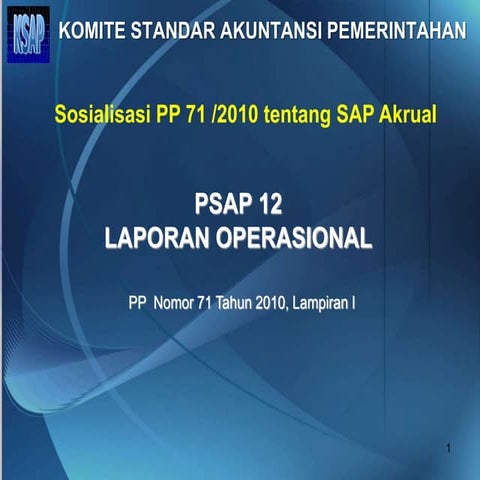 KSAP KOMITE STANDAR AKUNTANSI PEMERINTAHAN

Sosialisasi PP 71 /2010 tentang SAP Akrual

PSAP 12
LAPORAN OPERASIONAL

PP Nomor 71 Tahun 2010, Lampiran I

1